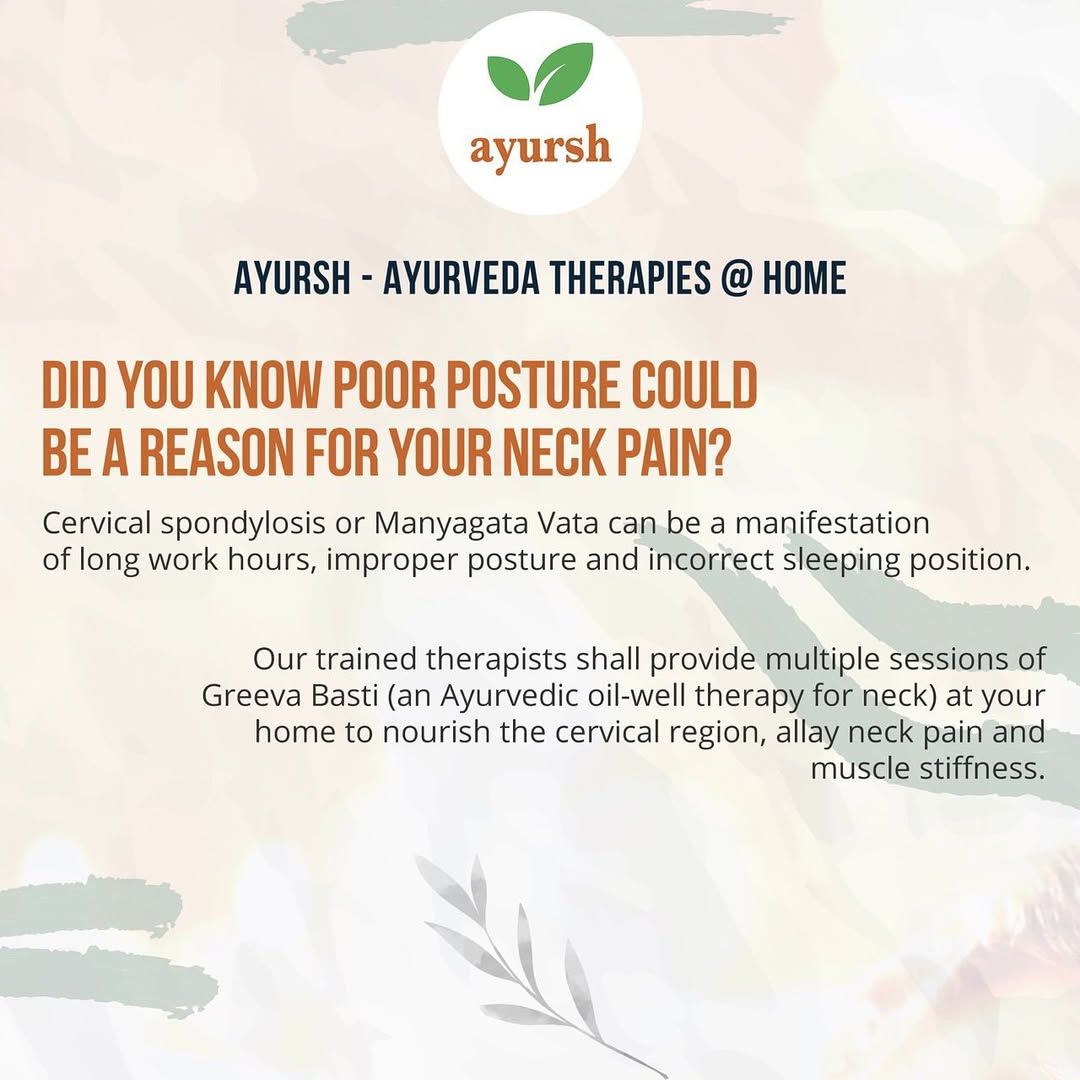 ayursh

AYURSH - AYURVEDA THERAPIES @ HOME

DID YOU KNOW POOR POSTURE COULD BE A REASON FOR YOUR NECK PAIN?

Cervical spondylosis or Manyagata Vata can be a manifestation of long work hours, improper posture and incorrect sleeping position.

Our trained therapists shall provide multiple sessions of Greeva Basti (an Ayurvedic oil-well therapy for neck) at your home to nourish the cervical region, allay neck pain and muscle stiffness.